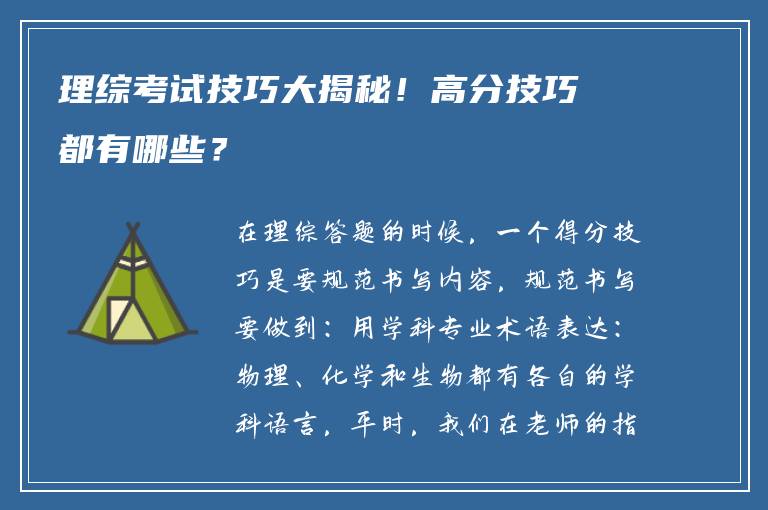 理综考试技巧大揭秘！高分技巧都有哪些？

在理综答题的时候，一个得分技巧是要规范书写内容，规范书写要做到：用学科专业术语表达：物理、化学和生物都有各自的学科语言，平时，我们在老师的指